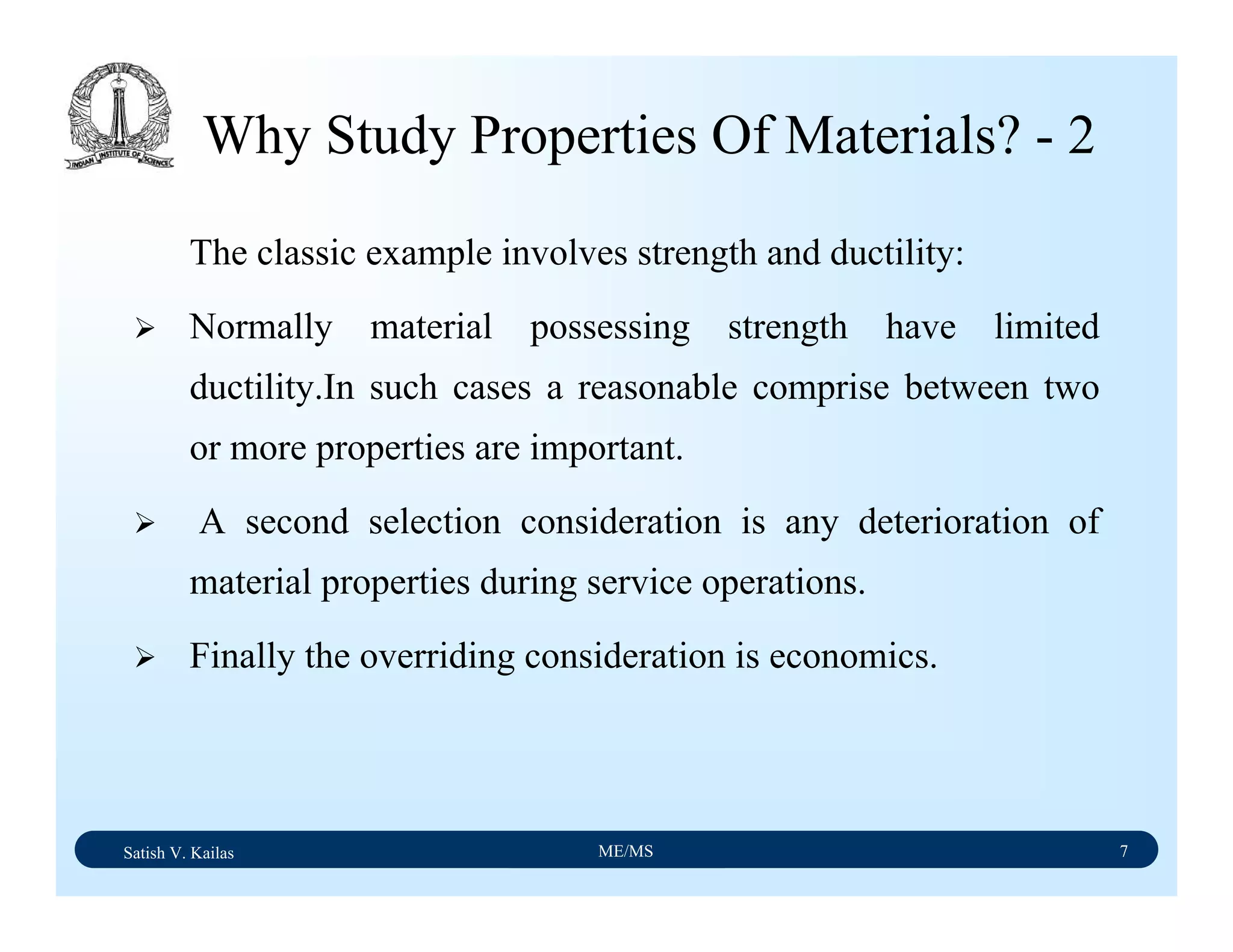 INDIAN INSTITUTE OF SCIENCE

Why Study Properties Of Materials? - 2

The classic example involves strength and ductility:

➢ Normally material possessing strength have limited ductility.In such cases a reasonable comprise between two or more properties are important.

➢ A second selection consideration is any deterioration of material properties during service operations.

➢ Finally the overriding consideration is economics.

Satish V. Kailas ME/MS 7